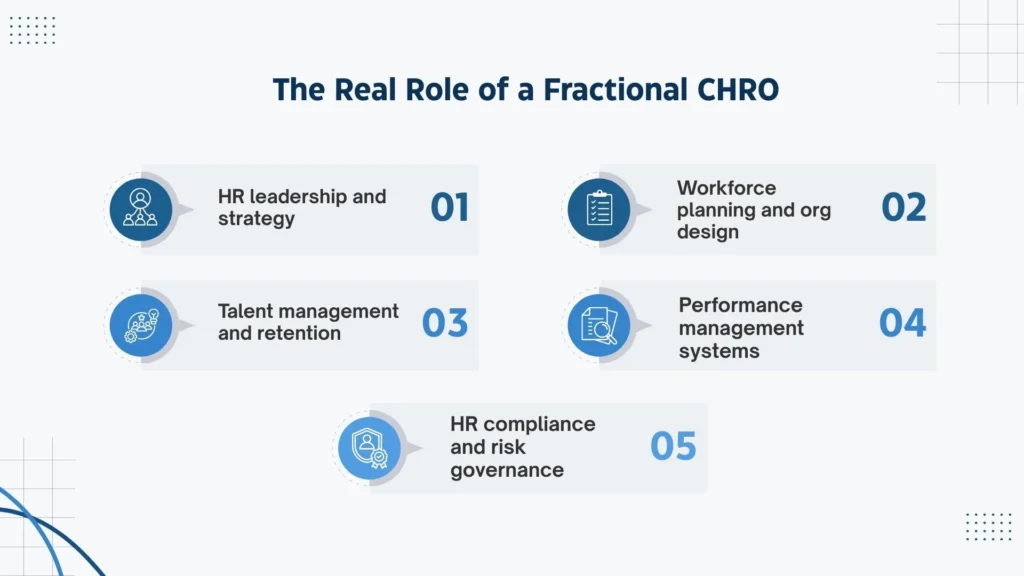 The Real Role of a Fractional CHRO

HR leadership and strategy
01

Workforce planning and org design
02

Talent management and retention
03

Performance management systems
04

HR compliance and risk governance
05